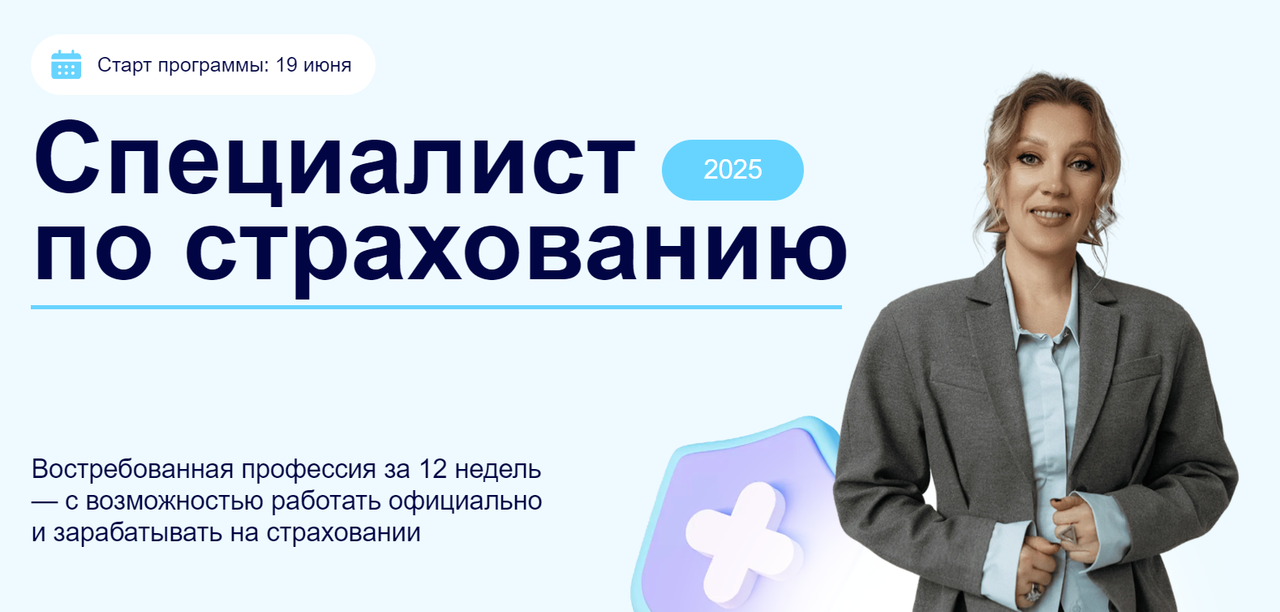 Старт программы: 19 июня

Специалист по страхованию

2025

Востребованная профессия за 12 недель — с возможностью работать официально и зарабатывать на страховании